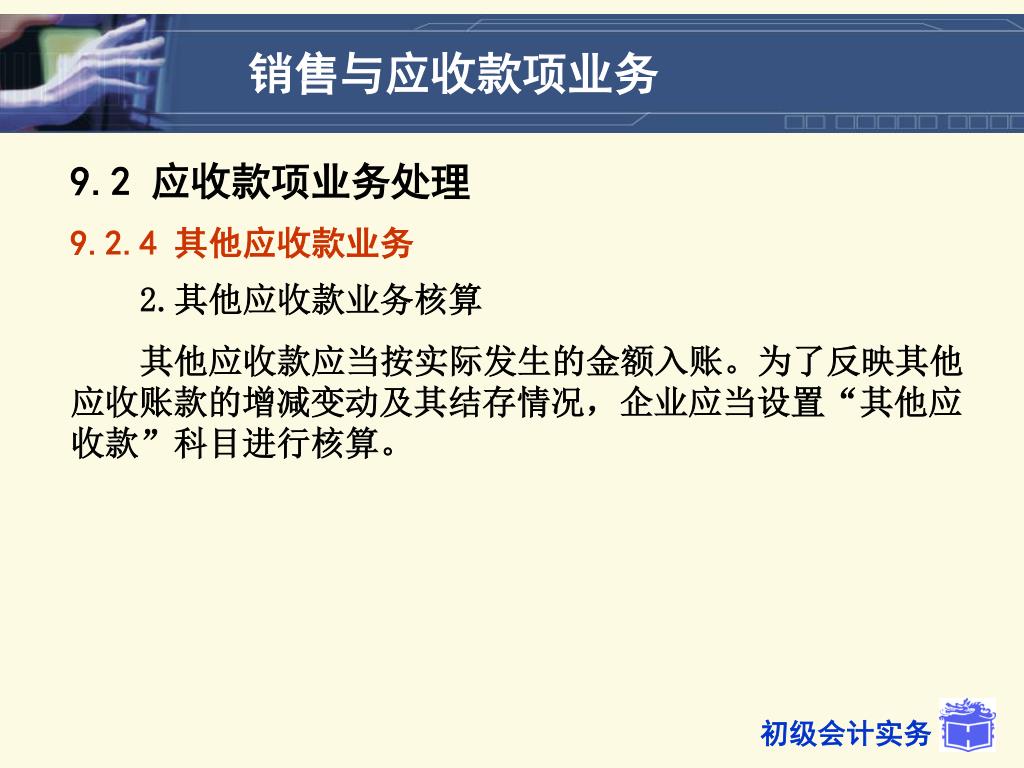 销售与应收款项业务

9.2 应收款项业务处理

9.2.4 其他应收款业务

2.其他应收款业务核算

其他应收款应当按实际发生的金额入账。为了反映其他应收账款的增减变动及其结存情况，企业应当设置“其他应收款”科目进行核算。

初级会计实务